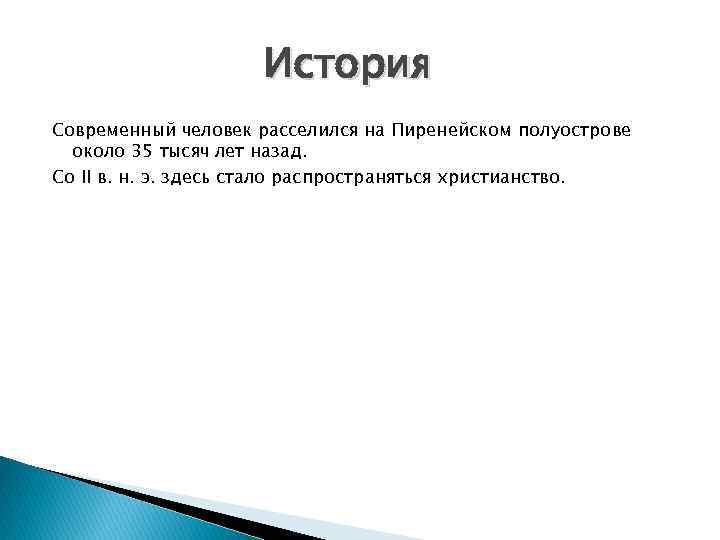 История

Современный человек расселился на Пиренейском полуострове около 35 тысяч лет назад.

Со II в. н. э. здесь стало распространяться христианство.